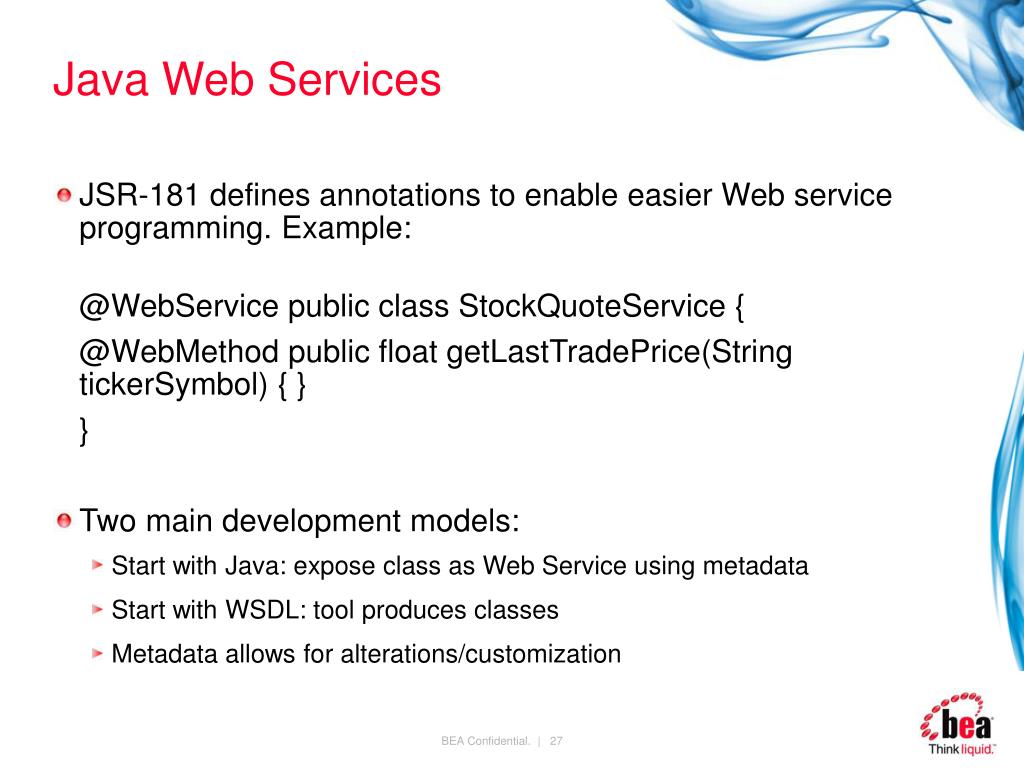 Java Web Services

JSR-181 defines annotations to enable easier Web service programming. Example:

@WebService public class StockQuoteService {

@WebMethod public float getLastTradePrice(String tickerSymbol) { }

}

Two main development models:

Start with Java: expose class as Web Service using metadata

Start with WSDL: tool produces classes

Metadata allows for alterations/customization

BEA Confidential. | 27

bea

Think liquid.